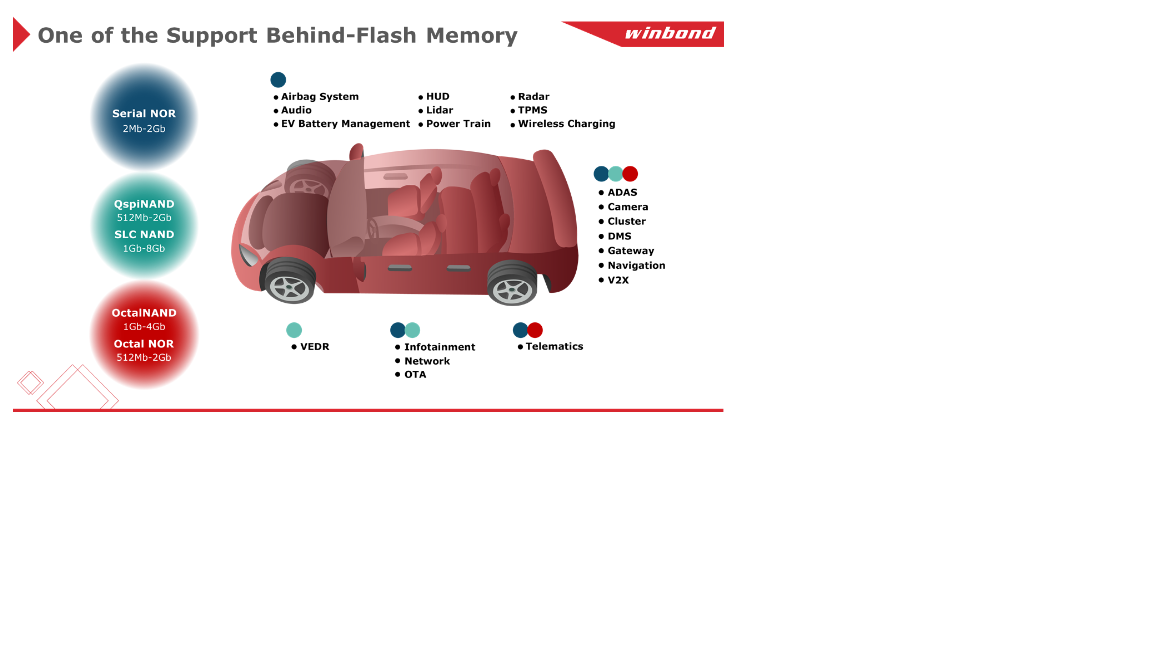 One of the Support Behind-Flash Memory

winbond

Serial NOR
2Mb-2Gb

QspiNAND
512Mb-2Gb
SLC NAND
1Gb-8Gb

OctalNAND
1Gb-4Gb
Octal NOR
512Mb-2Gb

• Airbag System
• Audio
• EV Battery Management

• HUD
• Lidar
• Power Train

• Radar
• TPMS
• Wireless Charging

• ADAS
• Camera
• Cluster
• DMS
• Gateway
• Navigation
• V2X

• VEDR

• Infotainment
• Network
• OTA

• Telematics